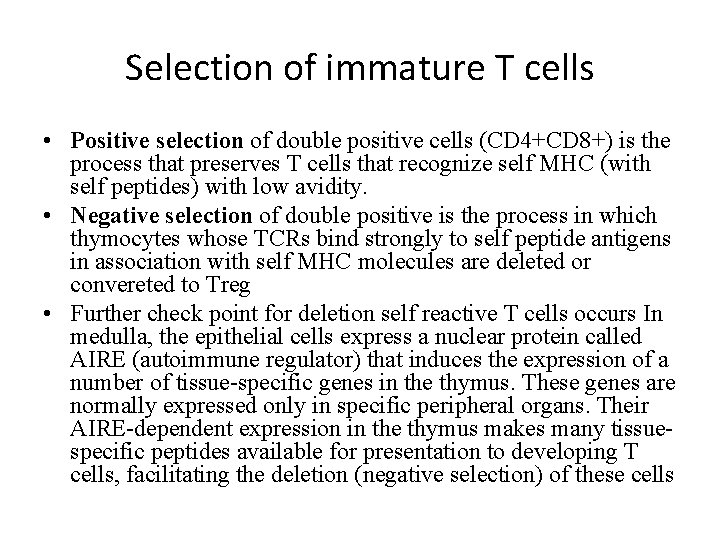 Selection of immature T cells

• Positive selection of double positive cells (CD4+CD8+) is the process that preserves T cells that recognize self MHC (with self peptides) with low avidity.

• Negative selection of double positive is the process in which thymocytes whose TCRs bind strongly to self peptide antigens in association with self MHC molecules are deleted or convereted to Treg

• Further check point for deletion self reactive T cells occurs In medulla, the epithelial cells express a nuclear protein called AIRE (autoimmune regulator) that induces the expression of a number of tissue-specific genes in the thymus. These genes are normally expressed only in specific peripheral organs. Their AIRE-dependent expression in the thymus makes many tissue-specific peptides available for presentation to developing T cells, facilitating the deletion (negative selection) of these cells